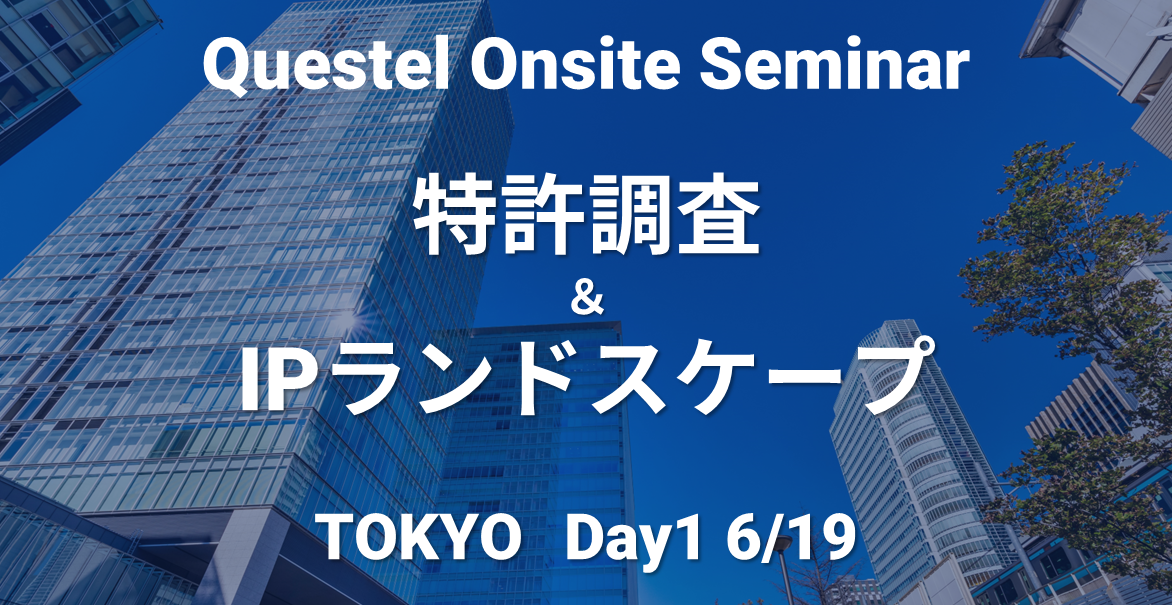 Questel Onsite Seminar

特許調査
&
IPランドスケープ

TOKYO Day1 6/19